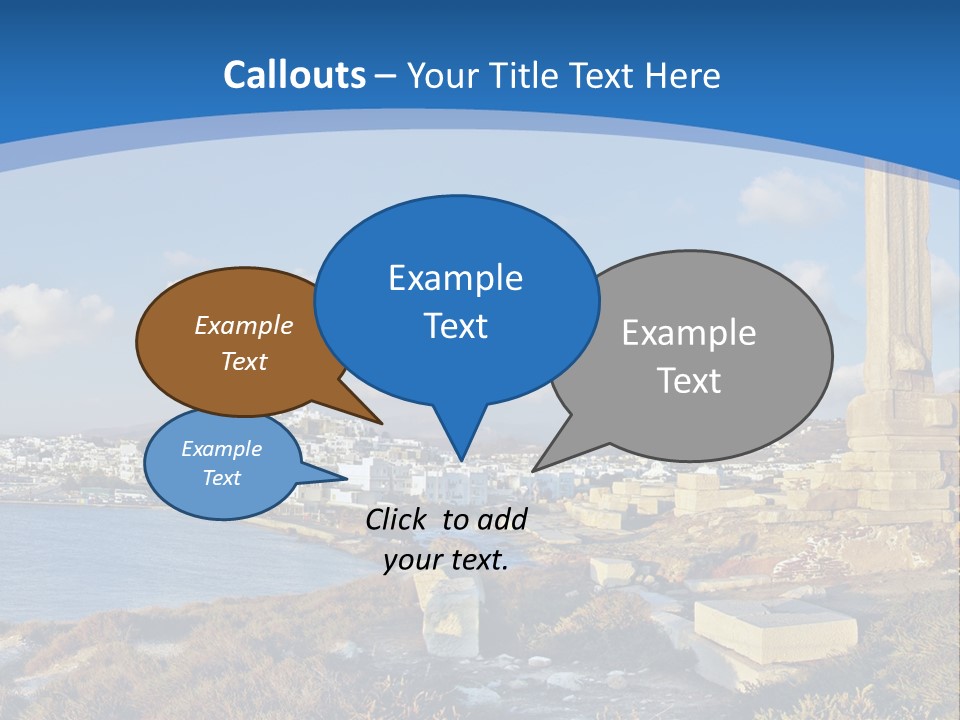 Callouts – Your Title Text Here

Example Text

Example Text

Example Text

Example Text

Click to add your text.